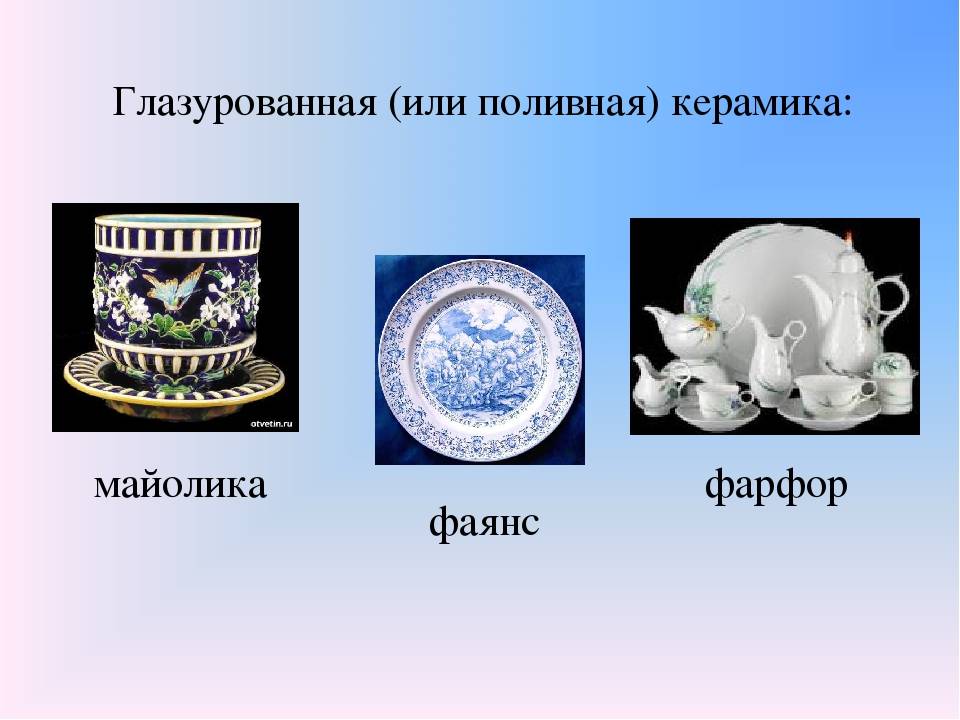 Глазурованная (или поливная) керамика:

otvetin.ru

майолика

фаянс

фарфор